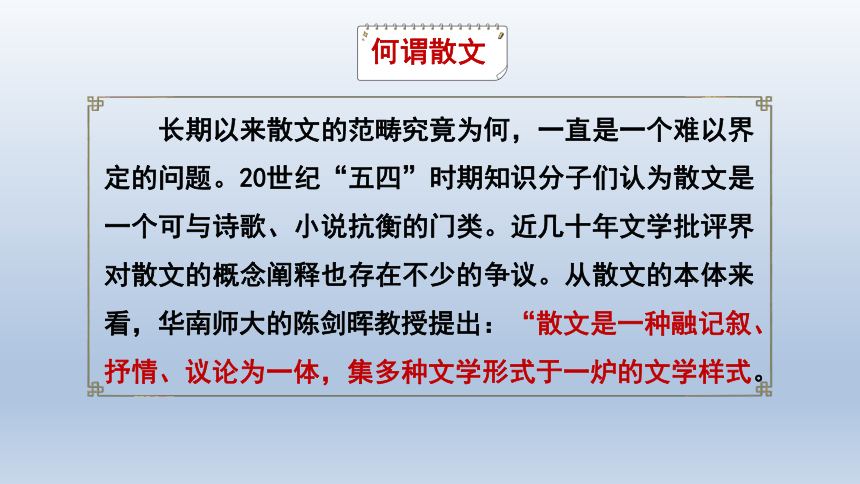 何谓散文

长期以来散文的范畴究竟为何，一直是一个难以界定的问题。20世纪“五四”时期知识分子们认为散文是一个可与诗歌、小说抗衡的门类。近几十年文学批评界对散文的概念阐释也存在不少的争议。从散文的本体来看，华南师大的陈剑晖教授提出：“散文是一种融记叙、抒情、议论为一体，集多种文学形式于一炉的文学样式。